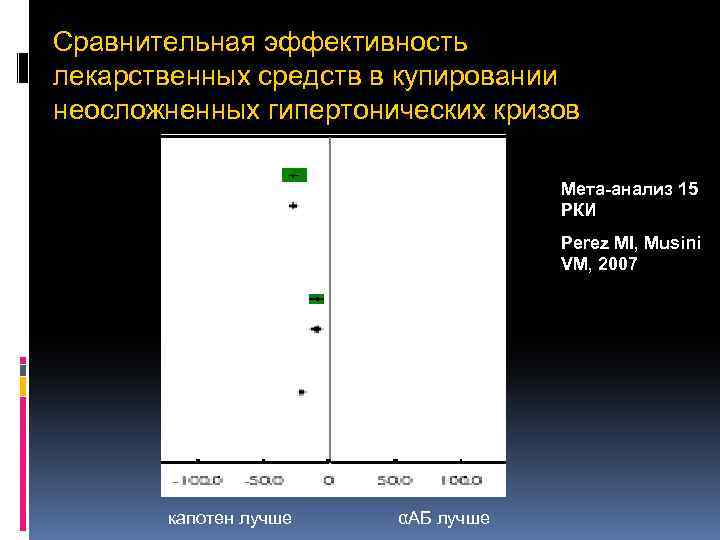 Сравнительная эффективность лекарственных средств в купировании неосложненных гипертонических кризов

Мета-анализ 15 РКИ

Perez MI, Musini VM, 2007

-100.0 -50.0 0 50.0 100.0

капотен лучше

αАБ лучше